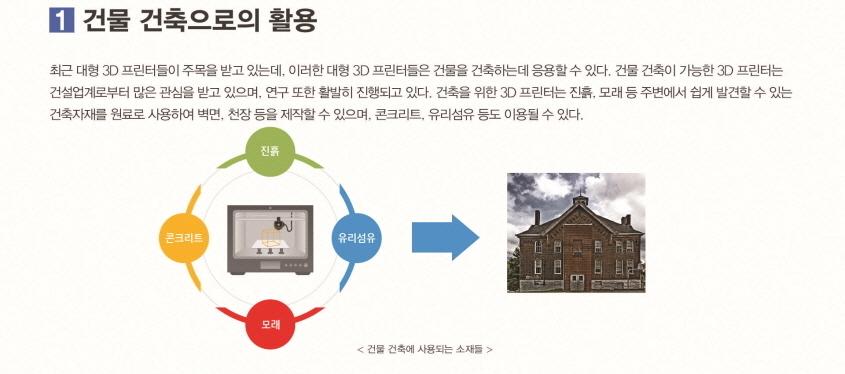 1 건물 건축으로의 활용

최근 대형 3D 프린터들이 주목을 받고 있는데, 이러한 대형 3D 프린터들은 건물을 건축하는데 응용할 수 있다. 건물 건축이 가능한 3D 프린터는 건설업계로부터 많은 관심을 받고 있으며, 연구 또한 활발히 진행되고 있다. 건축을 위한 3D 프린터는 진흙, 모래 등 주변에서 쉽게 발견할 수 있는 건축자재를 원료로 사용하여 벽면, 천장 등을 제작할 수 있으며, 콘크리트, 유리섬유 등도 이용될 수 있다.

진흙

콘크리트

유리섬유

모래

< 건물 건축에 사용되는 소재들 >